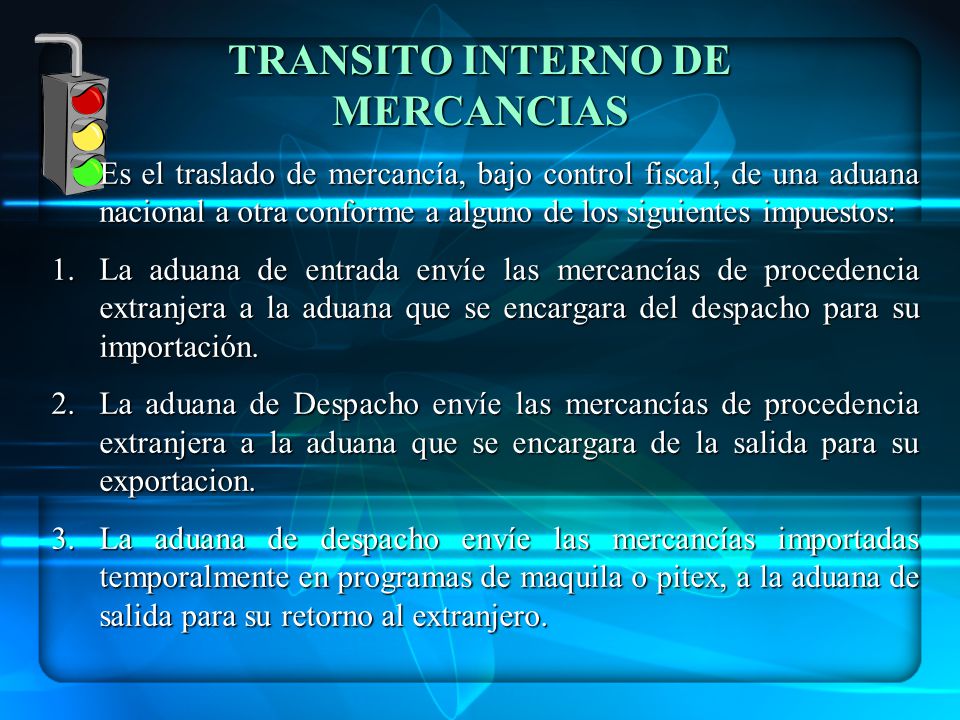 TRANSITO INTERNO DE MERCANCIAS

Es el traslado de mercancía, bajo control fiscal, de una aduana nacional a otra conforme a alguno de los siguientes impuestos:

1. La aduana de entrada envíe las mercancías de procedencia extranjera a la aduana que se encargara del despacho para su importación.

2. La aduana de Despacho envíe las mercancías de procedencia extranjera a la aduana que se encargara de la salida para su exportacion.

3. La aduana de despacho envíe las mercancías importadas temporalmente en programas de maquila o pitex, a la aduana de salida para su retorno al extranjero.